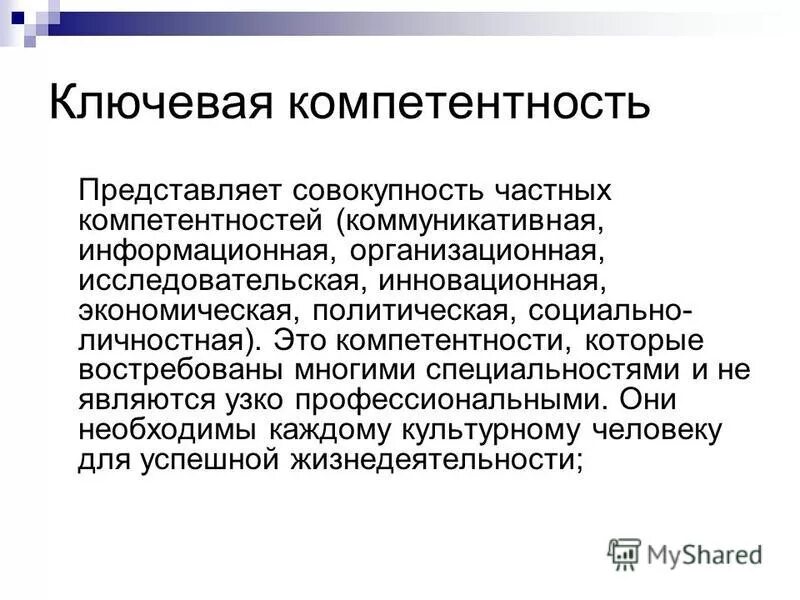 Ключевая компетентность

Представляет совокупность частных компетентностей (коммуникативная, информационная, организационная, исследовательская, инновационная, экономическая, политическая, социально-личностная). Это компетентности, которые востребованы многими специальностями и не являются узко профессиональными. Они необходимы каждому культурному человеку для успешной жизнедеятельности;

MyShared